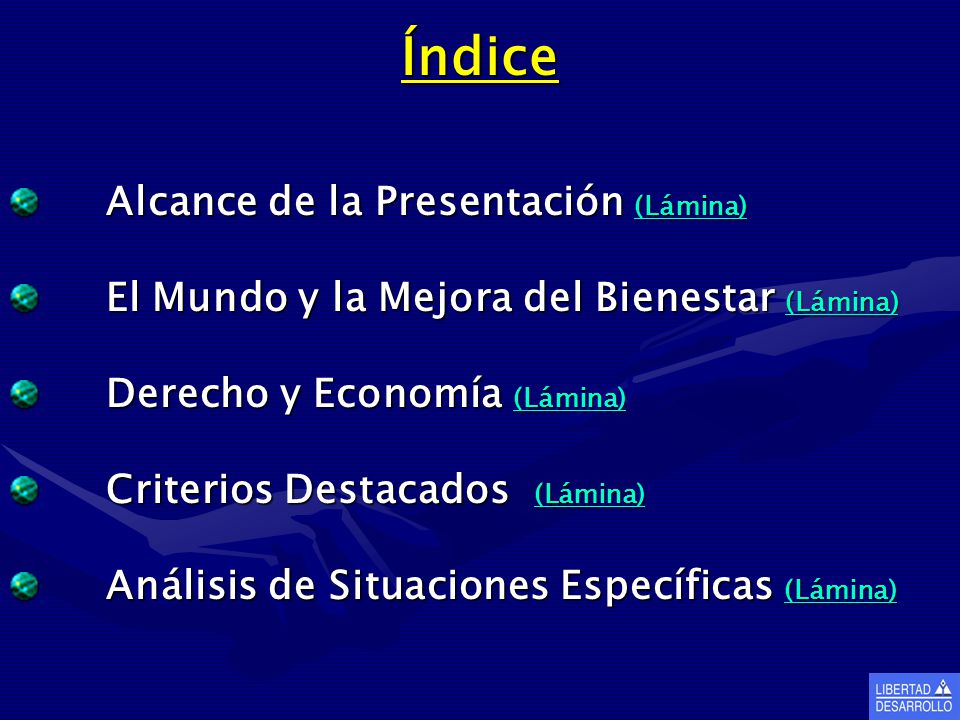 Índice

Alcance de la Presentación (Lámina)

El Mundo y la Mejora del Bienestar (Lámina)

Derecho y Economía (Lámina)

Criterios Destacados (Lámina)

Análisis de Situaciones Específicas (Lámina)

LIBERTAD DESARROLLO